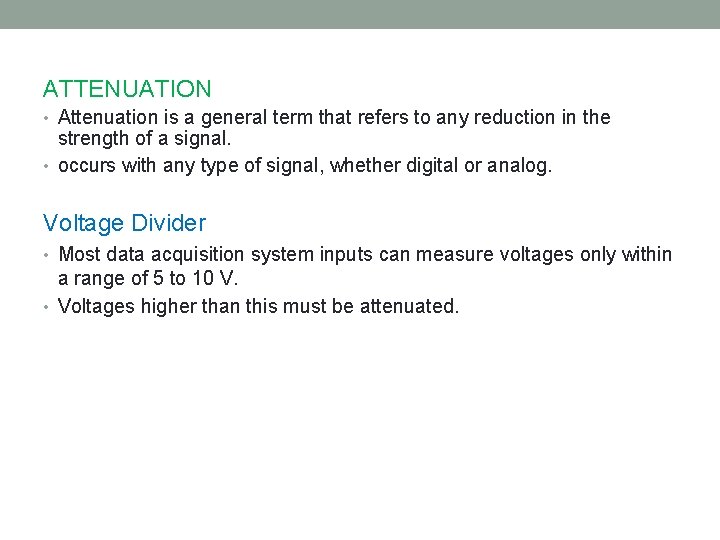 ATTENUATION

• Attenuation is a general term that refers to any reduction in the strength of a signal.
• occurs with any type of signal, whether digital or analog.

Voltage Divider

• Most data acquisition system inputs can measure voltages only within a range of 5 to 10 V.
• Voltages higher than this must be attenuated.